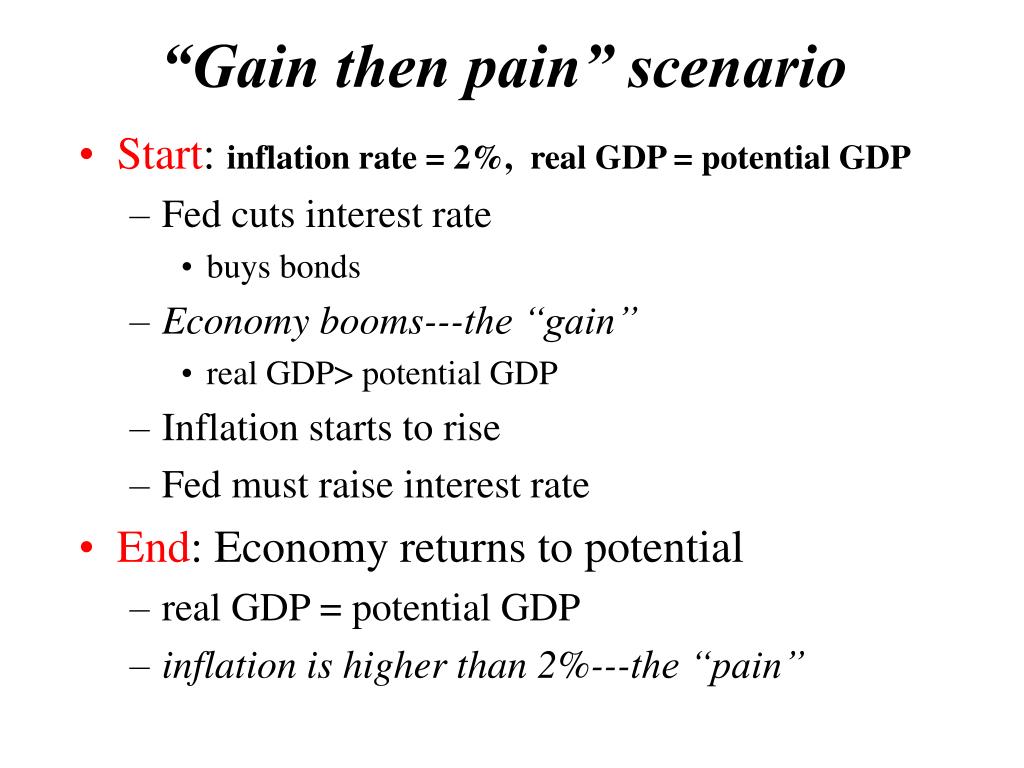 “Gain then pain” scenario

• Start: inflation rate = 2%, real GDP = potential GDP
– Fed cuts interest rate
• buys bonds
– Economy booms---the “gain”
• real GDP> potential GDP
– Inflation starts to rise
– Fed must raise interest rate
• End: Economy returns to potential
– real GDP = potential GDP
– inflation is higher than 2%---the “pain”